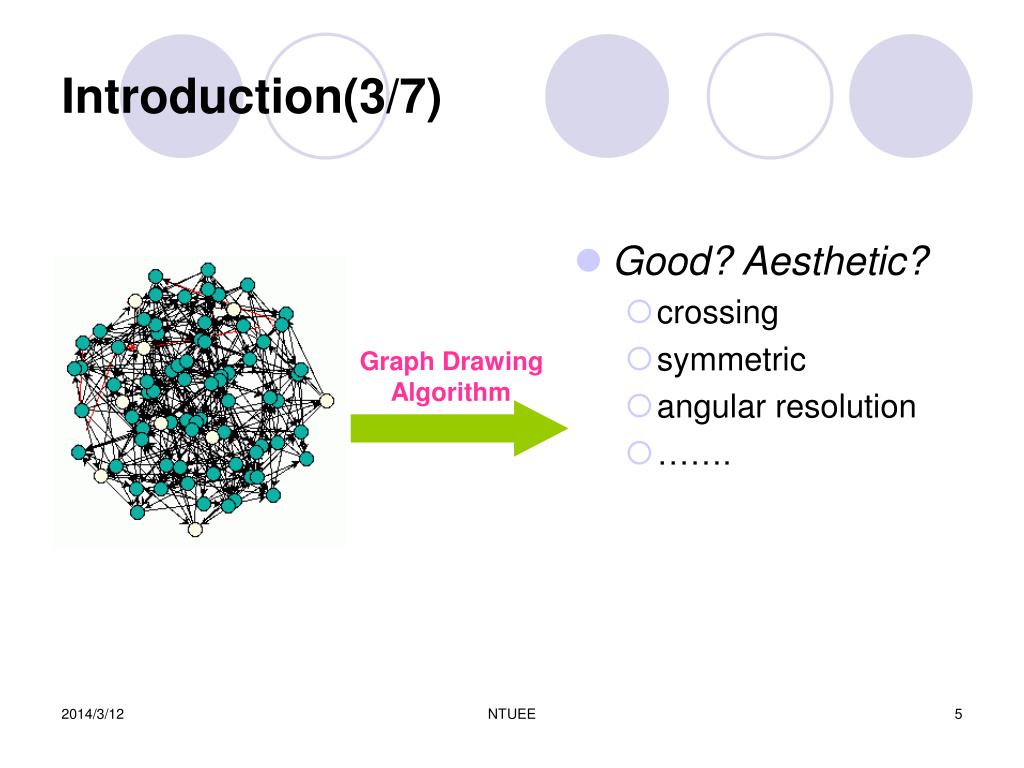 Introduction(3/7)

Graph Drawing Algorithm

Good? Aesthetic?
crossing
symmetric
angular resolution
…….

2014/3/12
NTUEE
5